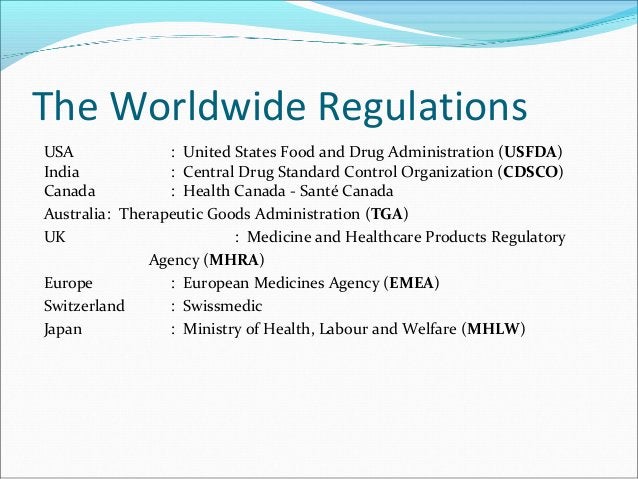 The Worldwide Regulations

USA : United States Food and Drug Administration (USFDA)
India : Central Drug Standard Control Organization (CDSCO)
Canada : Health Canada - Santé Canada
Australia: Therapeutic Goods Administration (TGA)
UK : Medicine and Healthcare Products Regulatory Agency (MHRA)
Europe : European Medicines Agency (EMEA)
Switzerland : Swissmedic
Japan : Ministry of Health, Labour and Welfare (MHLW)